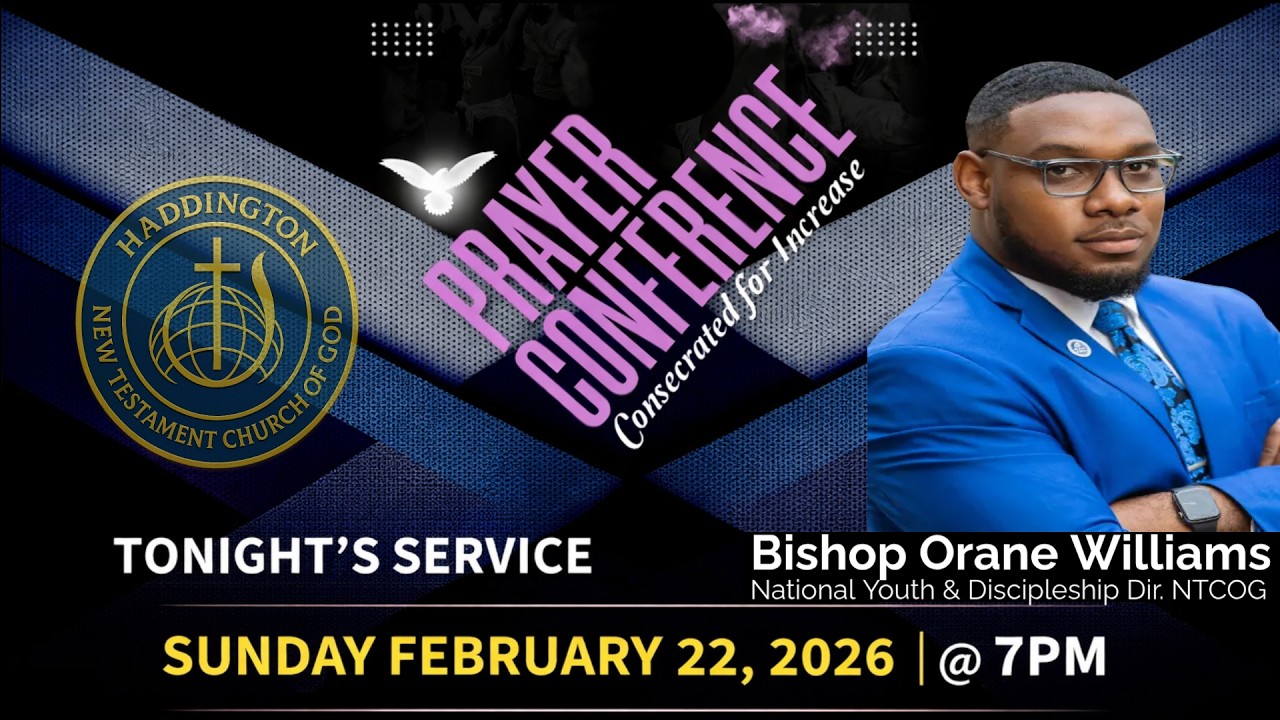 HADDINGTON
NEW TESTAMENT CHURCH OF GOD

PRAYER CONFERENCE
Consecrated for Increase

TONIGHT'S SERVICE

Bishop Orane Williams
National Youth & Discipleship Dir. NTCOG

SUNDAY FEBRUARY 22, 2026 | @ 7PM